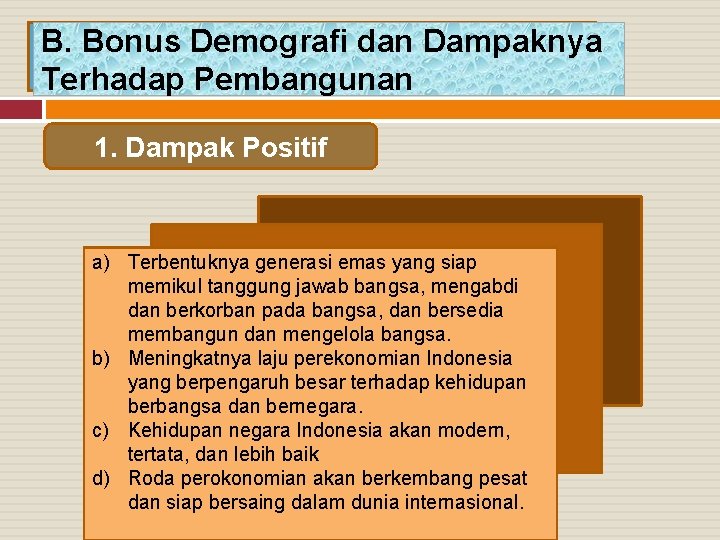 B. Bonus Demografi dan Dampaknya Terhadap Pembangunan

1. Dampak Positif

a) Terbentuknya generasi emas yang siap memikul tanggung jawab bangsa, mengabdi dan berkorban pada bangsa, dan bersedia membangun dan mengelola bangsa.
b) Meningkatnya laju perekonomian Indonesia yang berpengaruh besar terhadap kehidupan berbangsa dan bernegara.
c) Kehidupan negara Indonesia akan modern, tertata, dan lebih baik
d) Roda perokonomian akan berkembang pesat dan siap bersaing dalam dunia internasional.